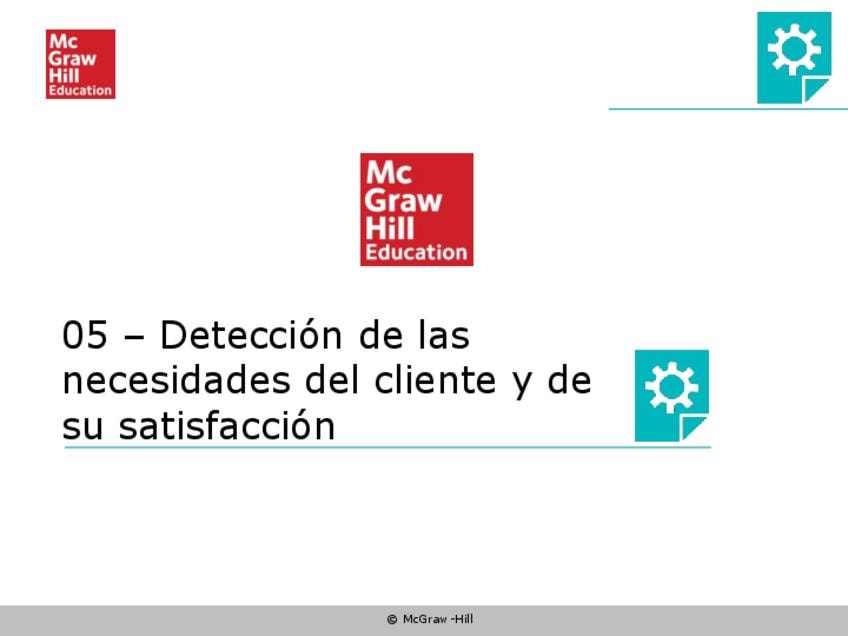 Mc Graw Hill Education

Mc Graw Hill Education

05 – Detección de las necesidades del cliente y de su satisfacción

© McGraw -Hill